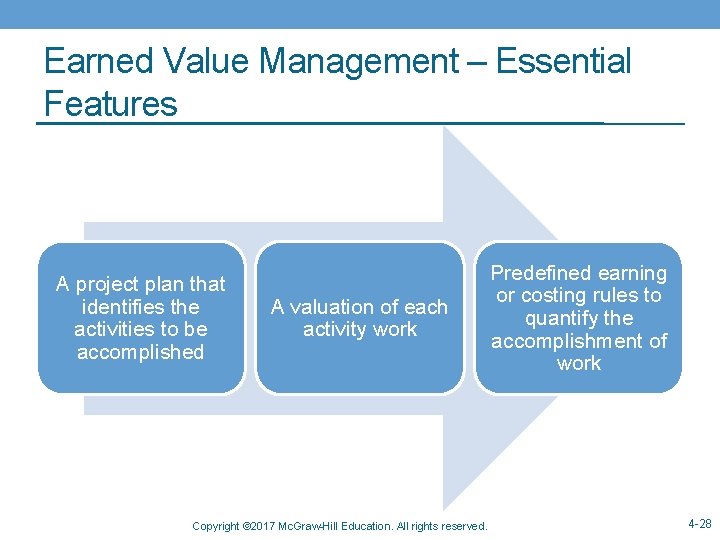 Earned Value Management – Essential Features

A project plan that identifies the activities to be accomplished

A valuation of each activity work

Predefined earning or costing rules to quantify the accomplishment of work

Copyright ©2017 McGraw-Hill Education. All rights reserved.

4-28